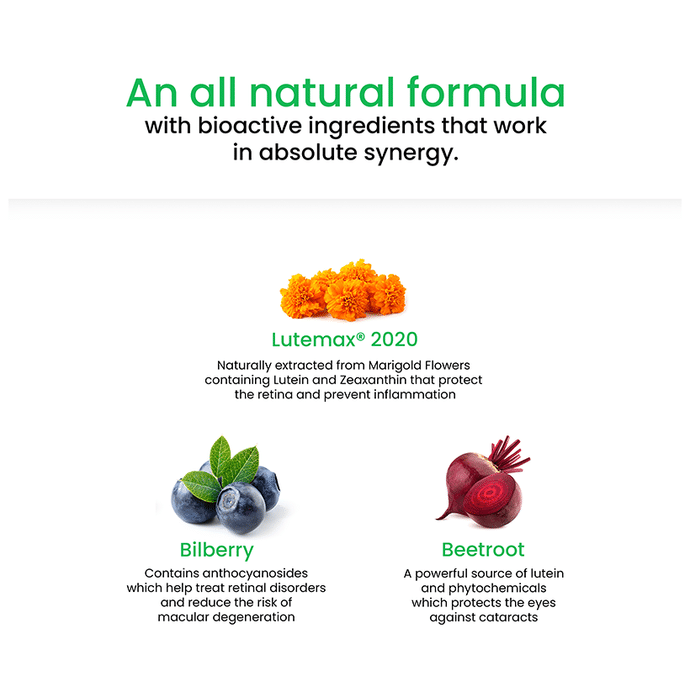 An all natural formula
with bioactive ingredients that work in absolute synergy.

Lutemax® 2020

Naturally extracted from Marigold Flowers containing Lutein and Zeaxanthin that protect the retina and prevent inflammation

Bilberry

Contains anthocyanosides which help treat retinal disorders and reduce the risk of macular degeneration

Beetroot

A powerful source of lutein and phytochemicals which protects the eyes against cataracts